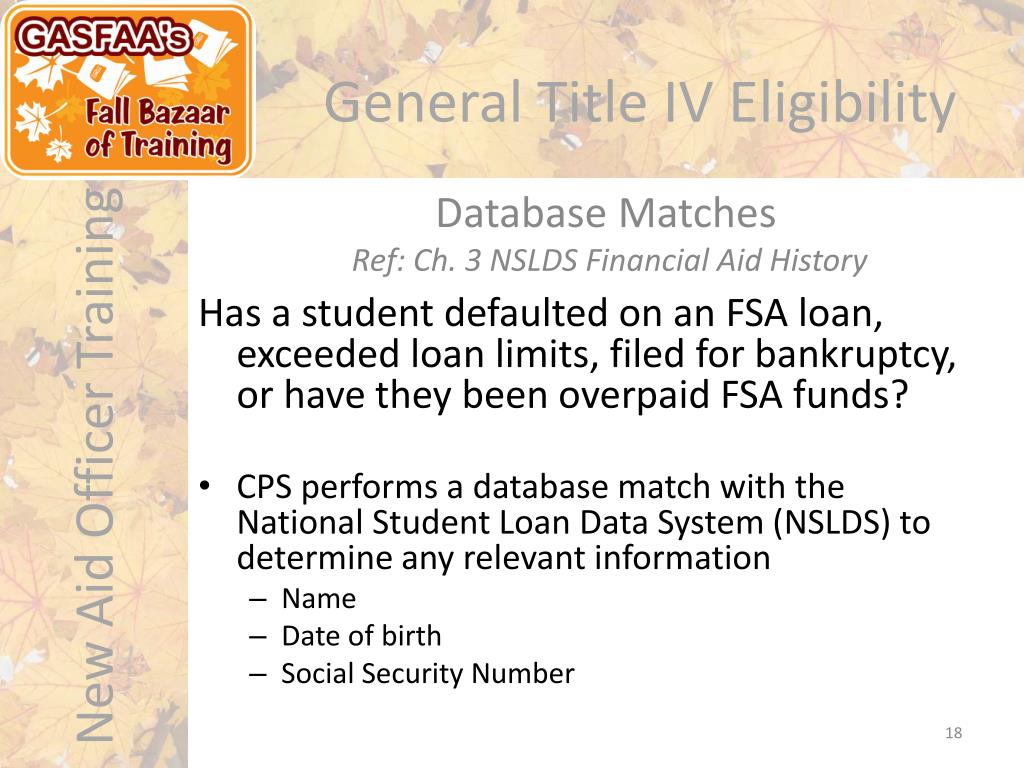 GASFAA's
Fall Bazaar of Training

General Title IV Eligibility

New Aid Officer Training

Database Matches
Ref: Ch. 3 NSLDS Financial Aid History

Has a student defaulted on an FSA loan, exceeded loan limits, filed for bankruptcy, or have they been overpaid FSA funds?

• CPS performs a database match with the National Student Loan Data System (NSLDS) to determine any relevant information
– Name
– Date of birth
– Social Security Number

18